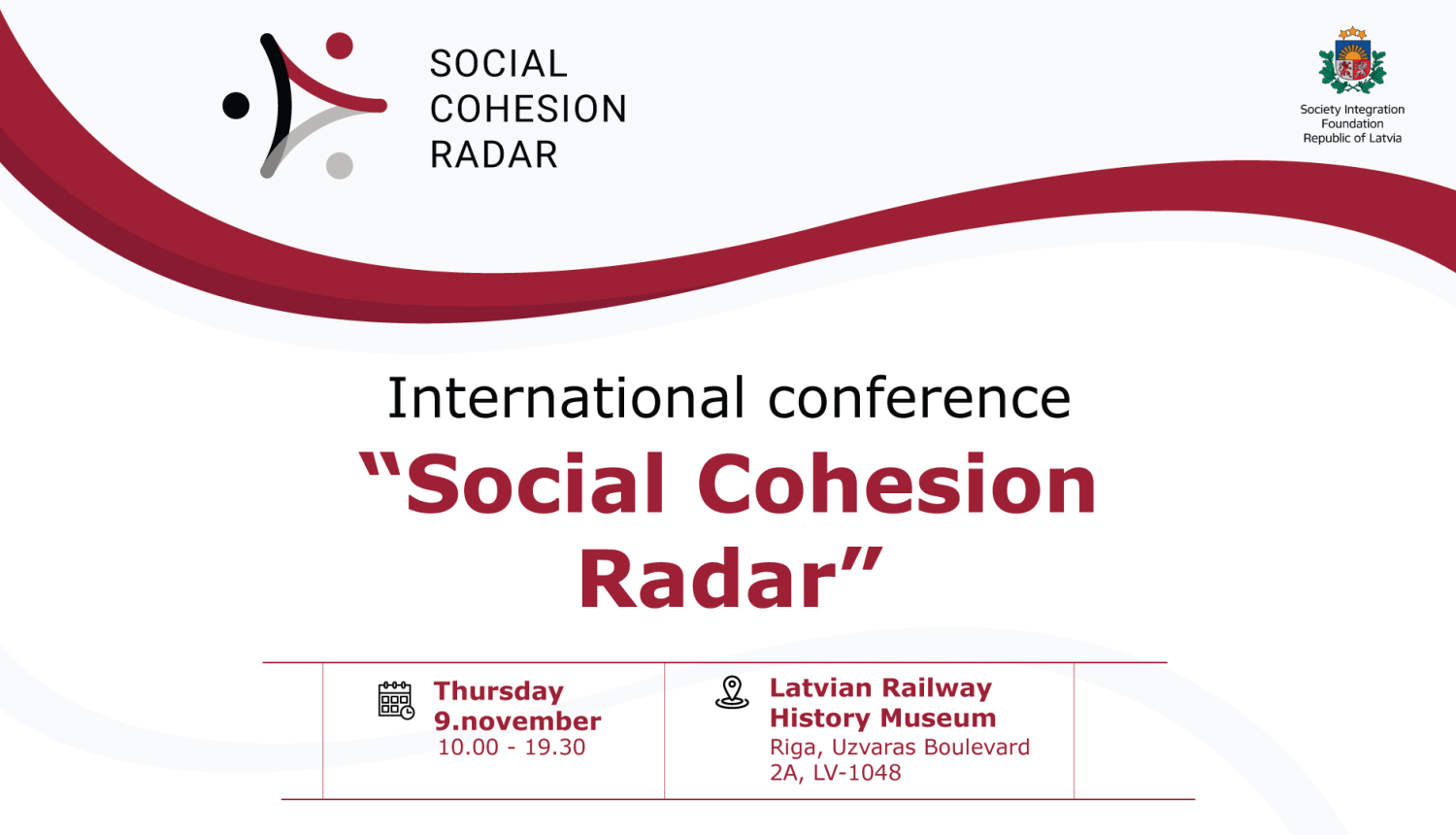 SOCIAL COHESION RADAR

Society Integration Foundation Republic of Latvia

International conference

“Social Cohesion Radar”

Thursday 9.november 10.00 - 19.30

Latvian Railway History Museum Riga, Uzvaras Boulevard 2A, LV-1048